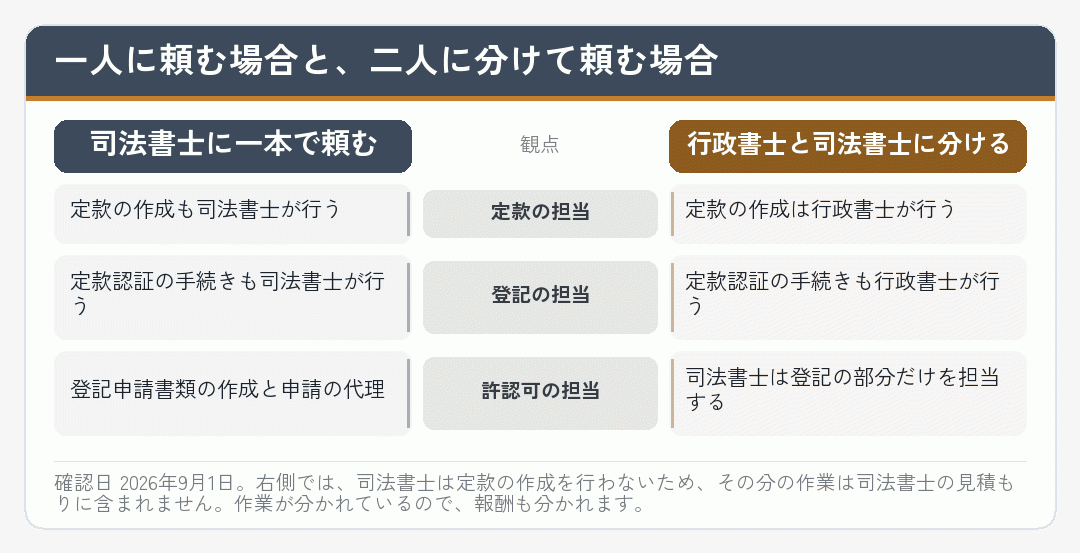 一人に頼む場合と、二人に分けて頼む場合

| 司法書士に一本で頼む | 観点 | 行政書士と司法書士に分ける |
|---|---|---|
| 定款の作成も司法書士が行う | 定款の担当 | 定款の作成は行政書士が行う |
| 定款認証の手続きも司法書士が行う | 登記の担当 | 定款認証の手続きも行政書士が行う |
| 登記申請書類の作成と申請の代理 | 許認可の担当 | 司法書士は登記の部分だけを担当する |

確認日 2026年9月1日。右側では、司法書士は定款の作成を行わないため、その分の作業は司法書士の見積もりに含まれません。作業が分かれているので、報酬も分かれます。